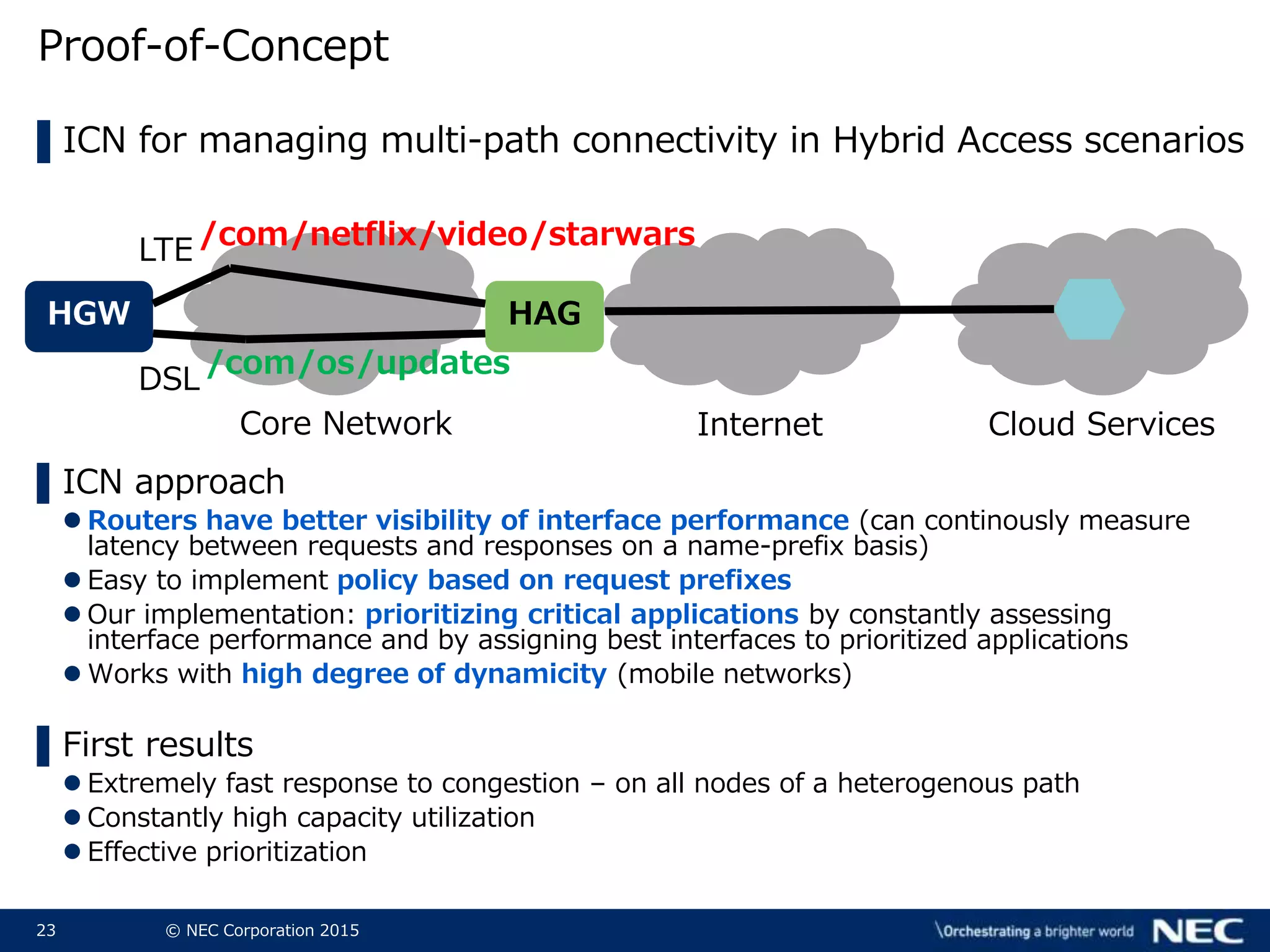 Proof-of-Concept

ICN for managing multi-path connectivity in Hybrid Access scenarios

LTE /com/netflix/video/starwars

HGW

HAG

DSL /com/os/updates

Core Network

Internet

Cloud Services

ICN approach

● Routers have better visibility of interface performance (can continously measure latency between requests and responses on a name-prefix basis)

● Easy to implement policy based on request prefixes

● Our implementation: prioritizing critical applications by constantly assessing interface performance and by assigning best interfaces to prioritized applications

● Works with high degree of dynamicity (mobile networks)

First results

● Extremely fast response to congestion – on all nodes of a heterogenous path

● Constantly high capacity utilization

● Effective prioritization

23 © NEC Corporation 2015 \Orchestrating a brighter world NEC